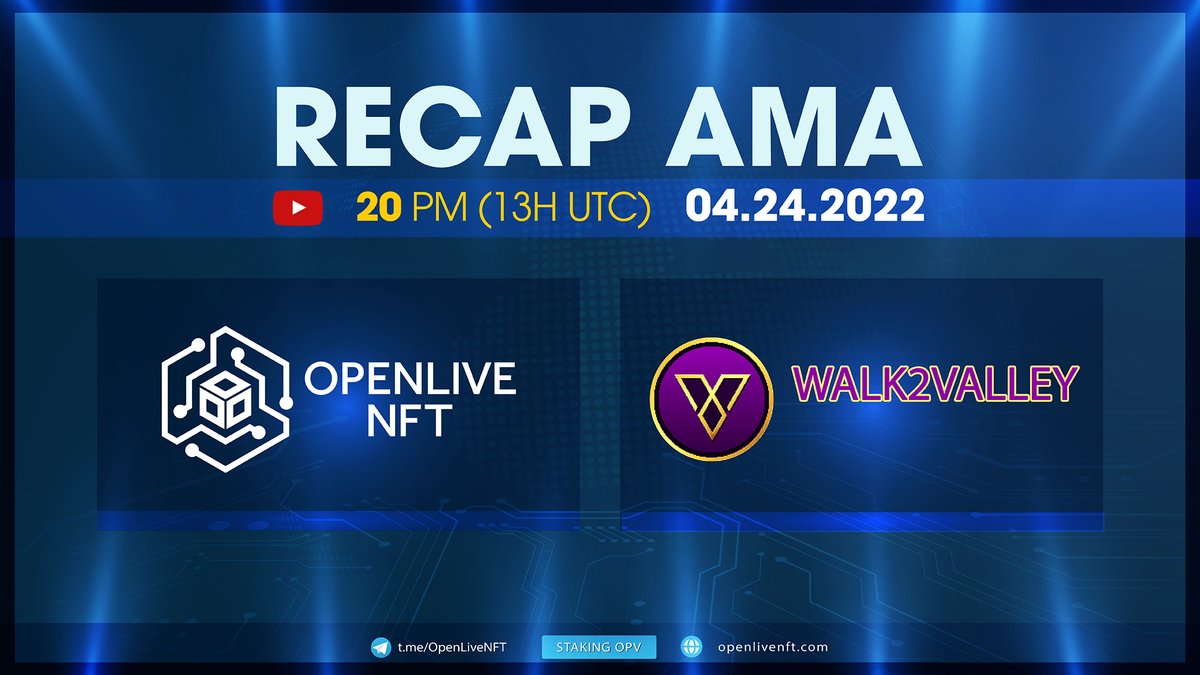 RECAP AMA

20 PM (13H UTC) 04.24.2022

OPENLIVE NFT

WALK2VALLEY

t.me/OpenLiveNFT STAKING OPV openlivenft.com